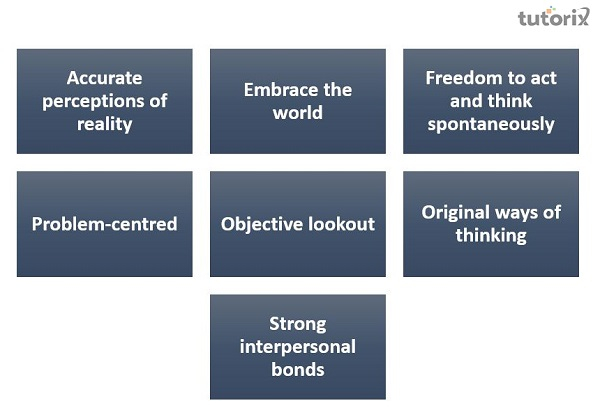 tutorix

Accurate perceptions of reality

Embrace the world

Freedom to act and think spontaneously

Problem-centred

Objective lookout

Original ways of thinking

Strong interpersonal bonds